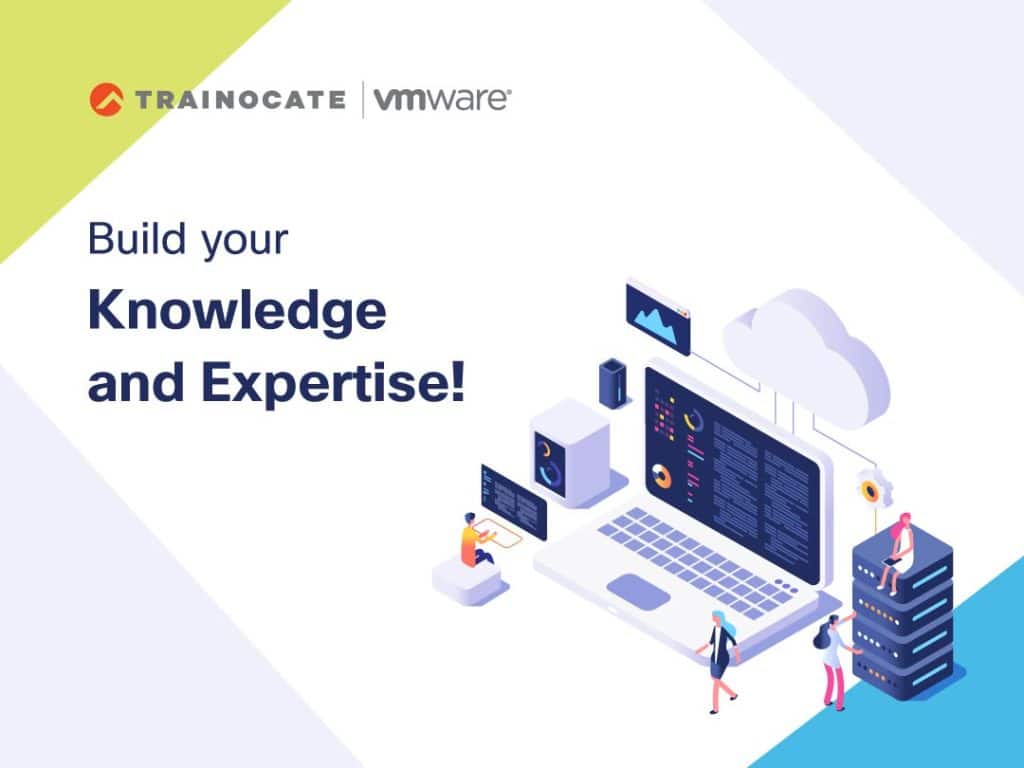 TRAINOCATE | vmware®

Build your
Knowledge
and Expertise!